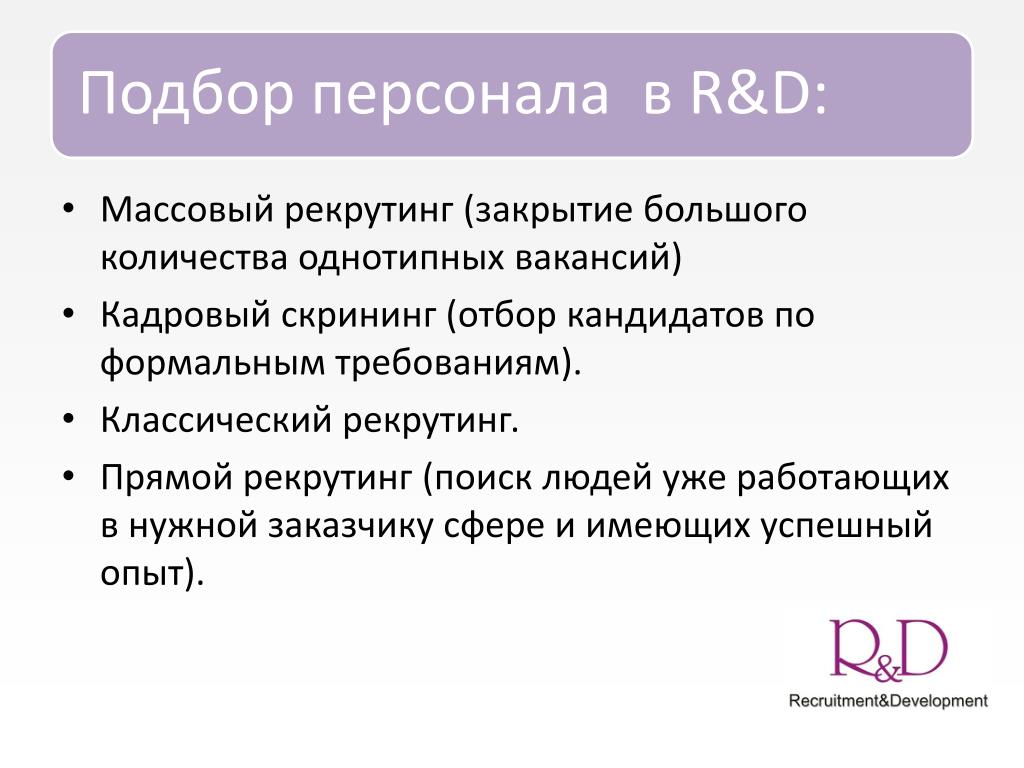 Подбор персонала в R&D:

• Массовый рекрутинг (закрытие большого количества однотипных вакансий)
• Кадровый скрининг (отбор кандидатов по формальным требованиям).
• Классический рекрутинг.
• Прямой рекрутинг (поиск людей уже работающих в нужной заказчику сфере и имеющих успешный опыт).

R&D
Recruitment&Development